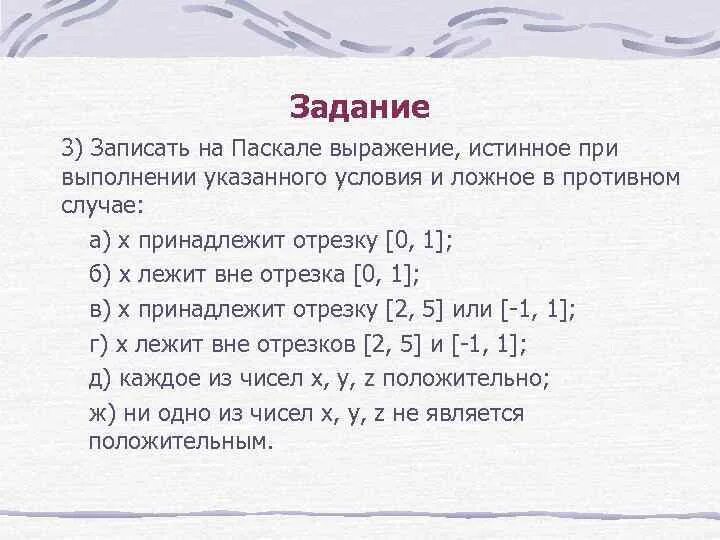 Задание

3) Записать на Паскале выражение, истинное при выполнении указанного условия и ложное в противном случае:

а) x принадлежит отрезку [0, 1];

б) x лежит вне отрезка [0, 1];

в) x принадлежит отрезку [2, 5] или [-1, 1];

г) x лежит вне отрезков [2, 5] и [-1, 1];

д) каждое из чисел x, y, z положительно;

ж) ни одно из чисел x, y, z не является положительным.